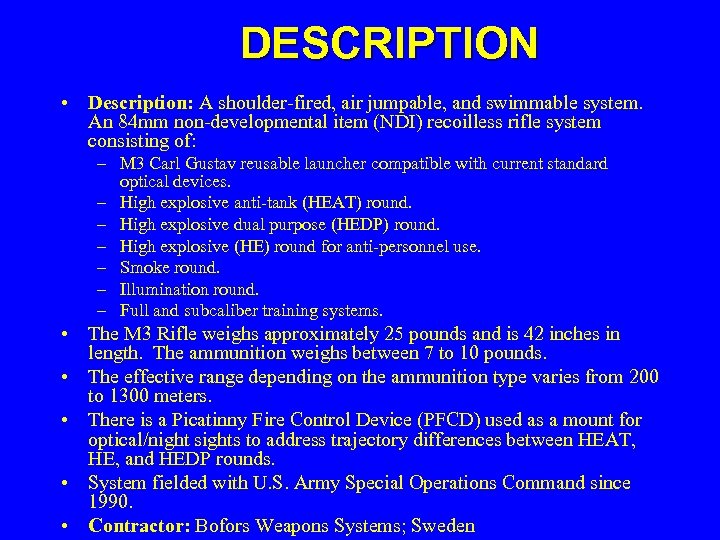 DESCRIPTION

• Description: A shoulder-fired, air jumpable, and swimmable system. An 84mm non-developmental item (NDI) recoilless rifle system consisting of:
– M3 Carl Gustav reusable launcher compatible with current standard optical devices.
– High explosive anti-tank (HEAT) round.
– High explosive dual purpose (HEDP) round.
– High explosive (HE) round for anti-personnel use.
– Smoke round.
– Illumination round.
– Full and subcaliber training systems.

• The M3 Rifle weighs approximately 25 pounds and is 42 inches in length. The ammunition weighs between 7 to 10 pounds.

• The effective range depending on the ammunition type varies from 200 to 1300 meters.

• There is a Picatinny Fire Control Device (PFCD) used as a mount for optical/night sights to address trajectory differences between HEAT, HE, and HEDP rounds.

• System fielded with U.S. Army Special Operations Command since 1990.

• Contractor: Bofors Weapons Systems; Sweden